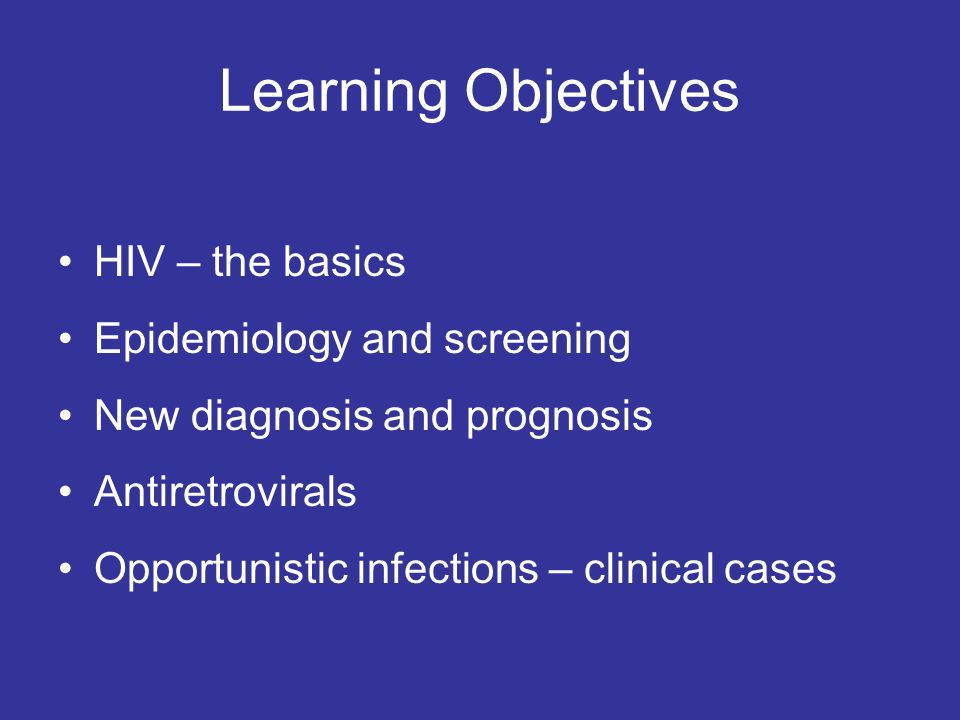 Learning Objectives

• HIV – the basics
• Epidemiology and screening
• New diagnosis and prognosis
• Antiretrovirals
• Opportunistic infections – clinical cases